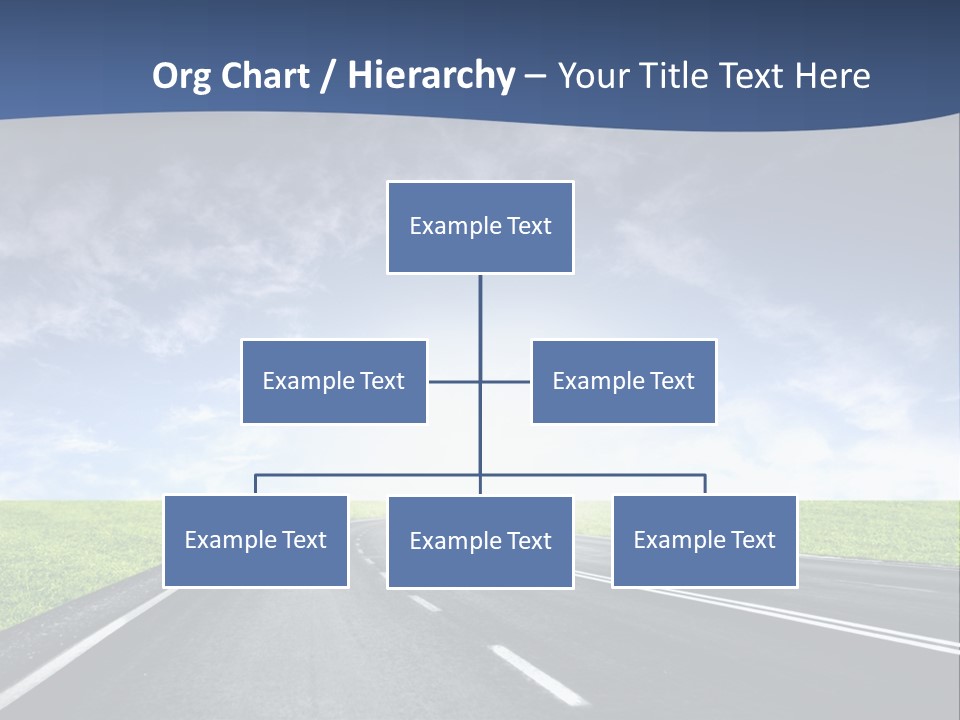 Org Chart / Hierarchy – Your Title Text Here

Example Text

Example Text

Example Text

Example Text

Example Text

Example Text